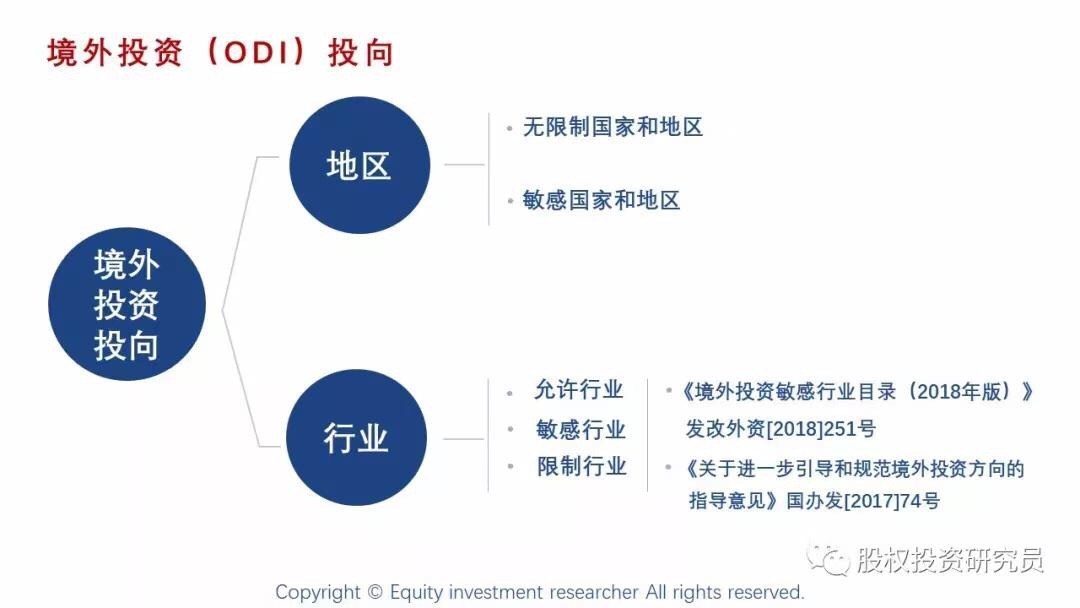 境外投资（ODI）投向

境外投资投向

地区

• 无限制国家和地区

• 敏感国家和地区

行业

• 允许行业
• 敏感行业
• 限制行业

• 《境外投资敏感行业目录（2018年版）》发改外资[2018]251号

• 《关于进一步引导和规范境外投资方向的指导意见》国办发[2017]74号

股权投资研究员

Copyright © Equity investment researcher All rights reserved.